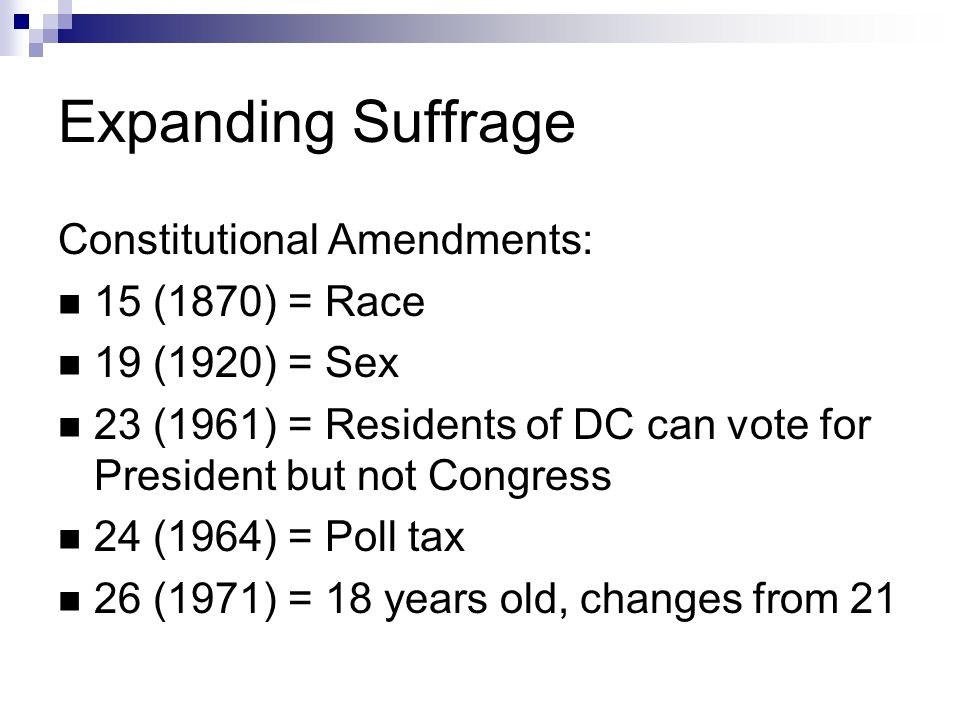 Expanding Suffrage

Constitutional Amendments:

- 15 (1870) = Race
- 19 (1920) = Sex
- 23 (1961) = Residents of DC can vote for President but not Congress
- 24 (1964) = Poll tax
- 26 (1971) = 18 years old, changes from 21